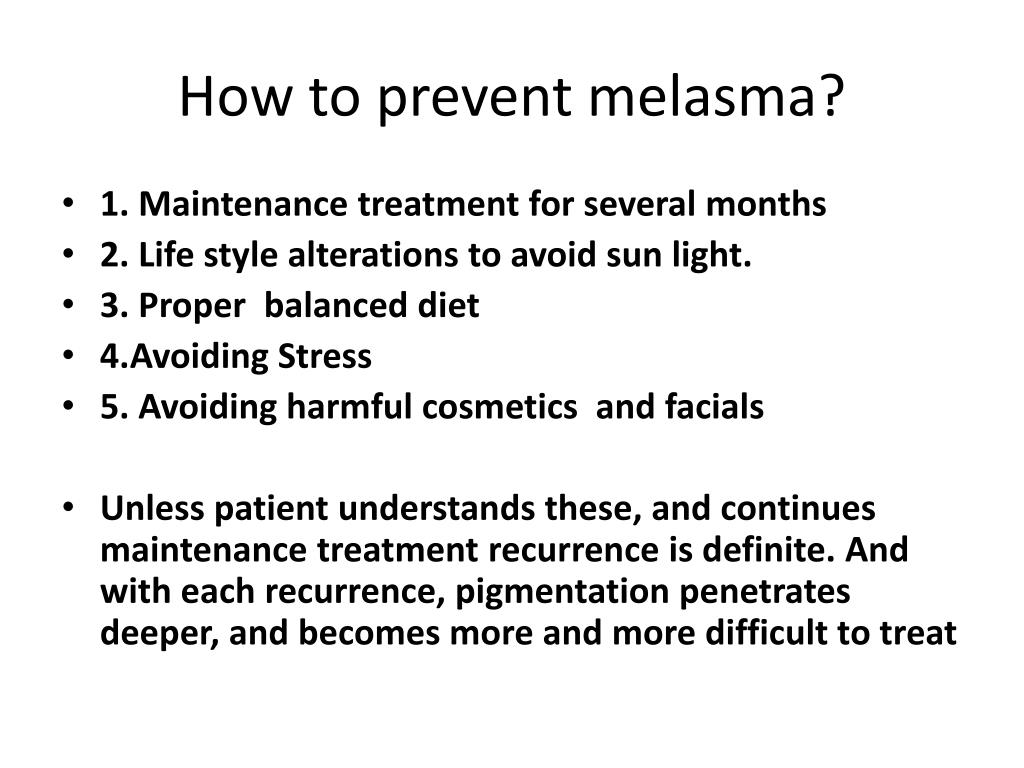 How to prevent melasma?

• 1. Maintenance treatment for several months
• 2. Life style alterations to avoid sun light.
• 3. Proper balanced diet
• 4.Avoiding Stress
• 5. Avoiding harmful cosmetics and facials

• Unless patient understands these, and continues maintenance treatment recurrence is definite. And with each recurrence, pigmentation penetrates deeper, and becomes more and more difficult to treat